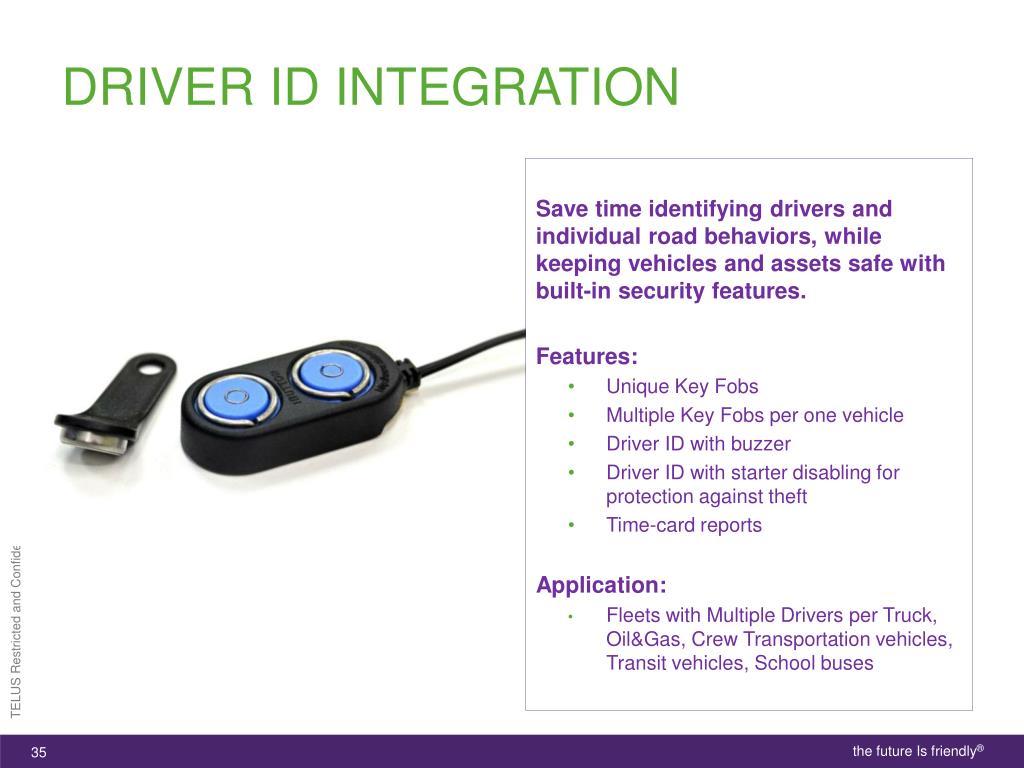 DRIVER ID INTEGRATION

Save time identifying drivers and individual road behaviors, while keeping vehicles and assets safe with built-in security features.

Features:
• Unique Key Fobs
• Multiple Key Fobs per one vehicle
• Driver ID with buzzer
• Driver ID with starter disabling for protection against theft
• Time-card reports

Application:
• Fleets with Multiple Drivers per Truck, Oil&Gas, Crew Transportation vehicles, Transit vehicles, School buses

TELUS Restricted and Confide

35

the future Is friendly®